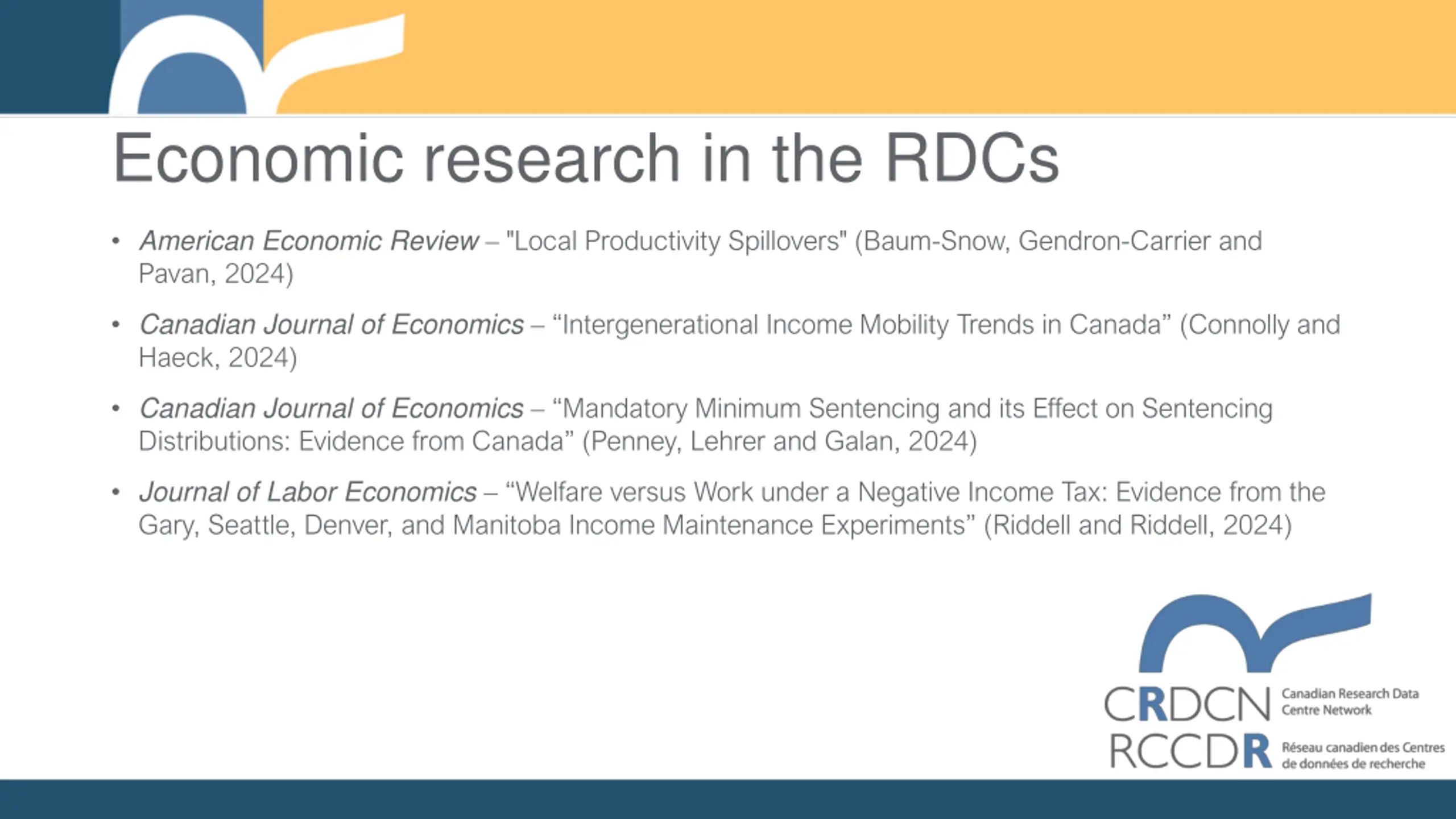 Economic research in the RDCs

• American Economic Review – "Local Productivity Spillovers" (Baum-Snow, Gendron-Carrier and Pavan, 2024)

• Canadian Journal of Economics – “Intergenerational Income Mobility Trends in Canada” (Connolly and Haeck, 2024)

• Canadian Journal of Economics – “Mandatory Minimum Sentencing and its Effect on Sentencing Distributions: Evidence from Canada” (Penney, Lehrer and Galan, 2024)

• Journal of Labor Economics – “Welfare versus Work under a Negative Income Tax: Evidence from the Gary, Seattle, Denver, and Manitoba Income Maintenance Experiments” (Riddell and Riddell, 2024)

CRDCN Canadian Research Data Centre Network
RCCDR Réseau canadien des Centres de données de recherche